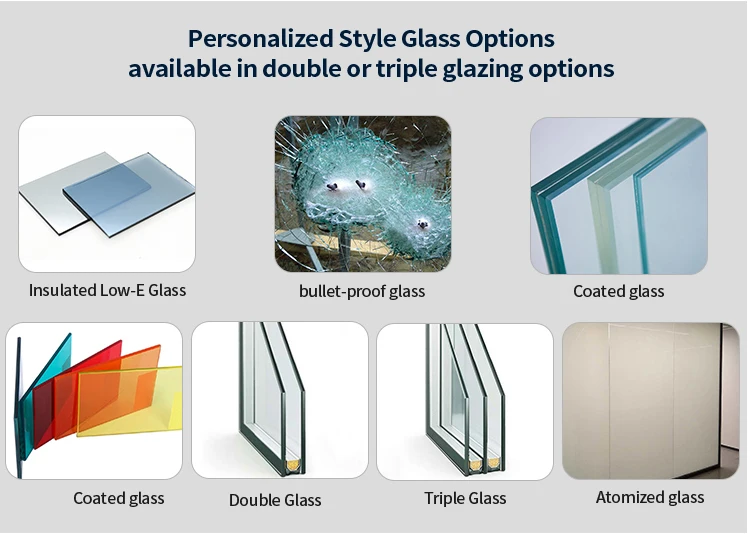 Personalized Style Glass Options
available in double or triple glazing options

Insulated Low-E Glass

bullet-proof glass

Coated glass

Coated glass

Double Glass

Triple Glass

Atomized glass